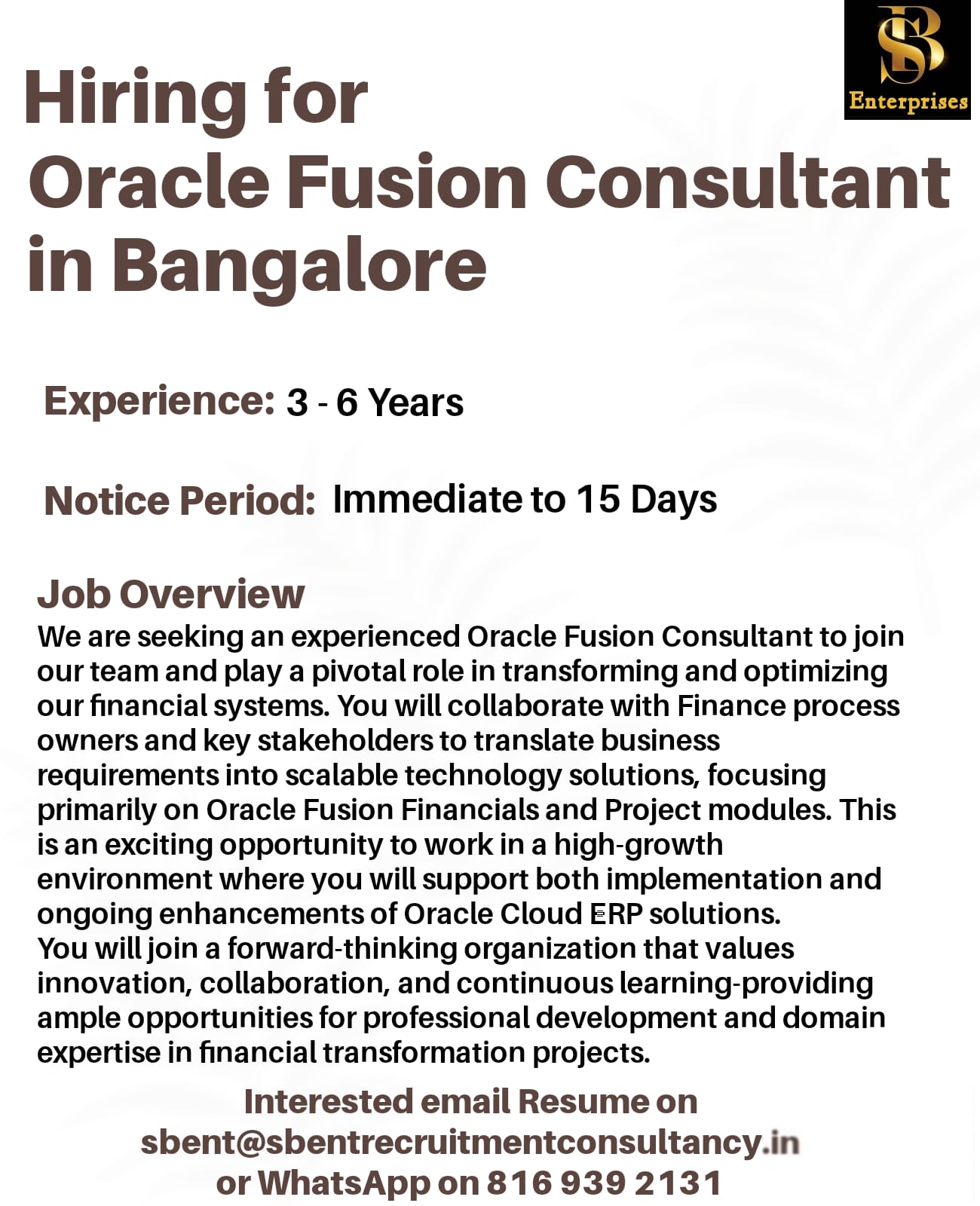 SB
Enterprises

Hiring for
Oracle Fusion Consultant
in Bangalore

Experience: 3 - 6 Years

Notice Period: Immediate to 15 Days

Job Overview
We are seeking an experienced Oracle Fusion Consultant to join our team and play a pivotal role in transforming and optimizing our financial systems. You will collaborate with Finance process owners and key stakeholders to translate business requirements into scalable technology solutions, focusing primarily on Oracle Fusion Financials and Project modules. This is an exciting opportunity to work in a high-growth environment where you will support both implementation and ongoing enhancements of Oracle Cloud ERP solutions.
You will join a forward-thinking organization that values innovation, collaboration, and continuous learning-providing ample opportunities for professional development and domain expertise in financial transformation projects.

Interested email Resume on
sbent@sbentrecruitmentconsultancy.in
or WhatsApp on 816 939 2131